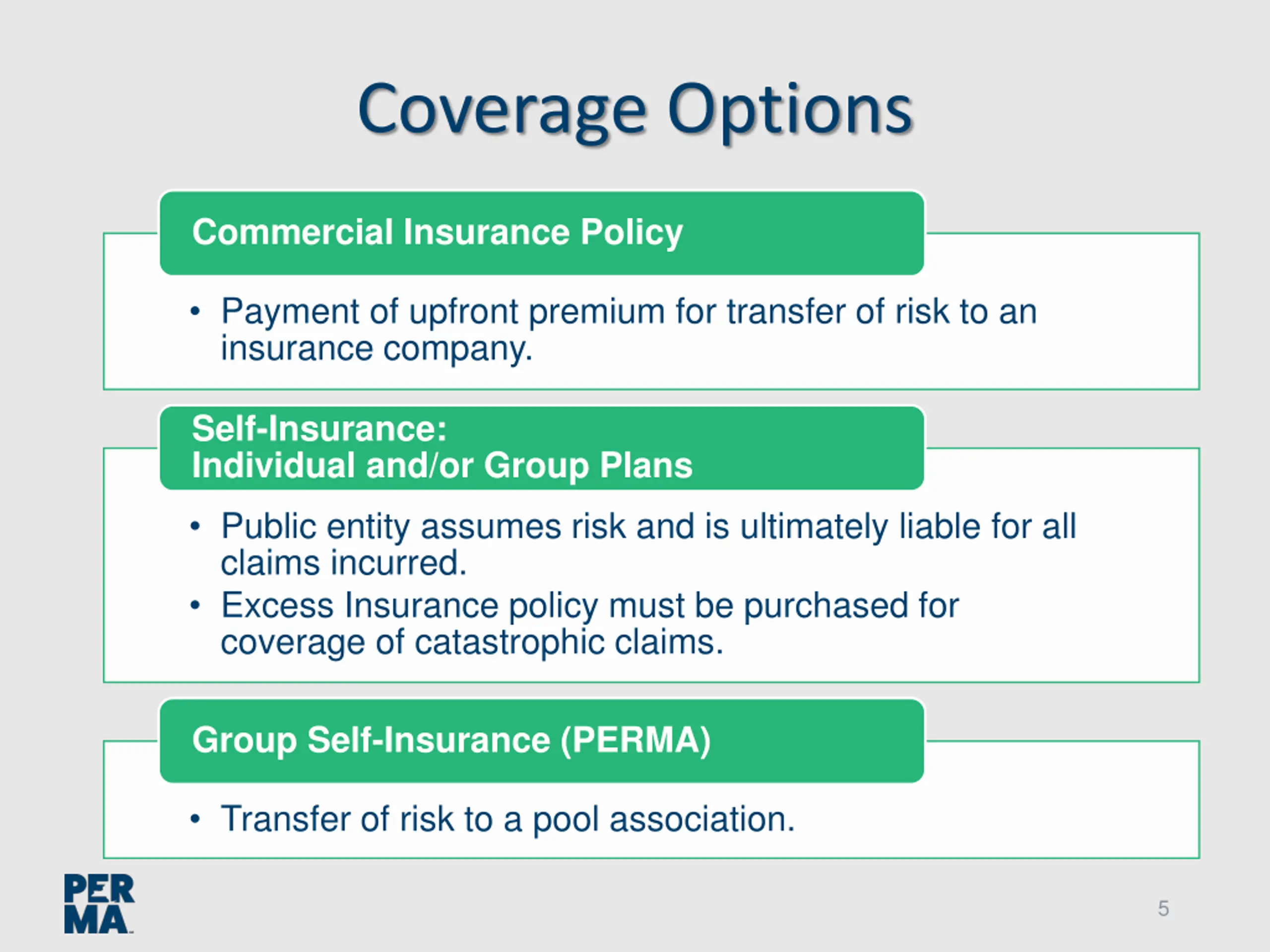 Coverage Options

Commercial Insurance Policy

• Payment of upfront premium for transfer of risk to an insurance company.

Self-Insurance:
Individual and/or Group Plans

• Public entity assumes risk and is ultimately liable for all claims incurred.
• Excess Insurance policy must be purchased for coverage of catastrophic claims.

Group Self-Insurance (PERMA)

• Transfer of risk to a pool association.

PER
MA

5